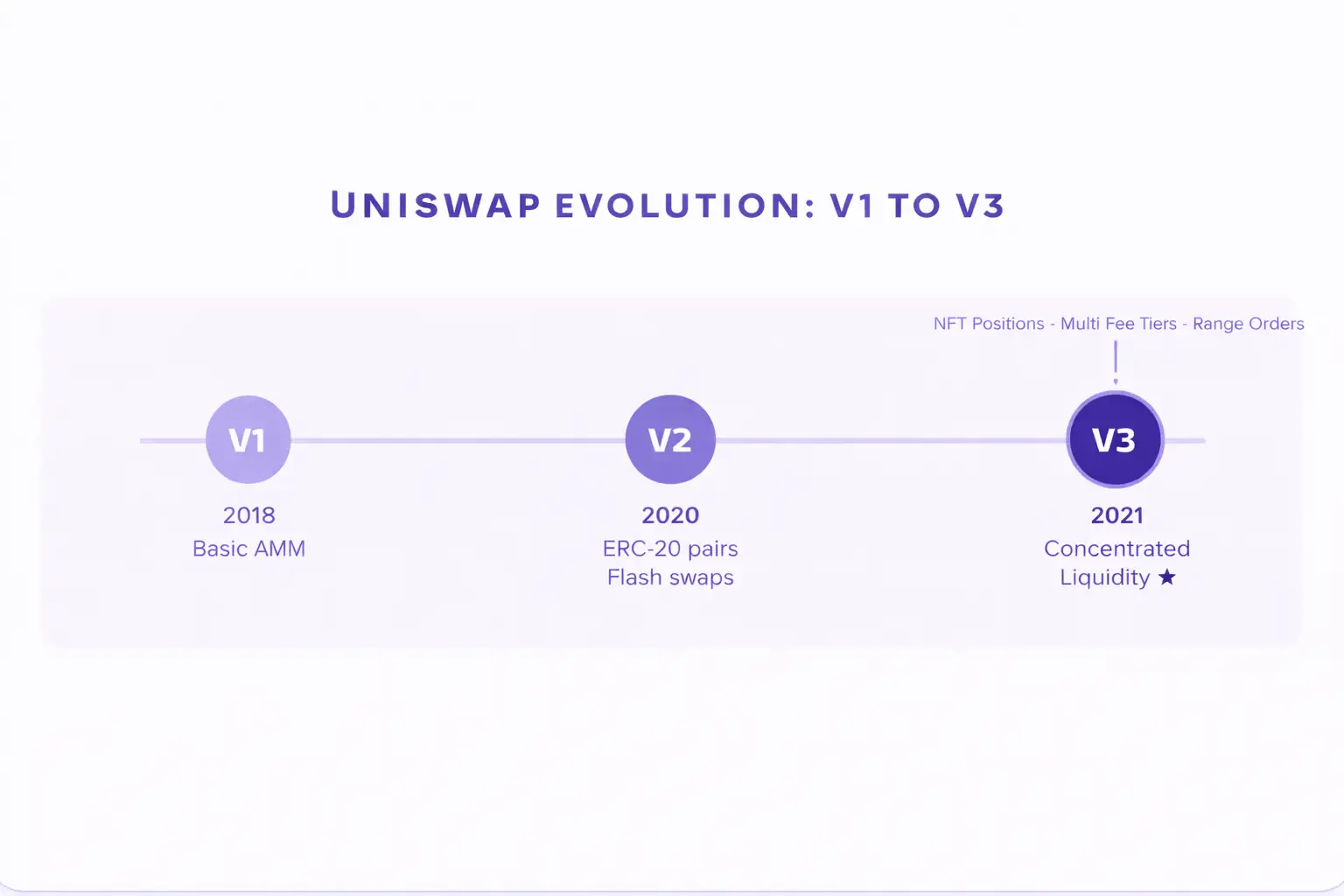 UNISWAP EVOLUTION: V1 TO V3

NFT Positions - Multi Fee Tiers - Range Orders

V1
2018
Basic AMM

V2
2020
ERC-20 pairs
Flash swaps

V3
2021
Concentrated Liquidity ★